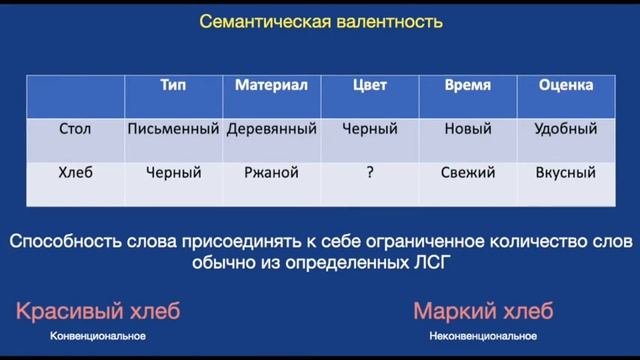 Семантическая валентность

| | Тип | Материал | Цвет | Время | Оценка |
|---|---|---|---|---|---|
| Стол | Письменный | Деревянный | Черный | Новый | Удобный |
| Хлеб | Черный | Ржаной | ? | Свежий | Вкусный |

Способность слова присоединять к себе ограниченное количество слов обычно из определенных ЛСГ

Красивый хлеб
Конвенциональное

Маркий хлеб
Неконвенциональное